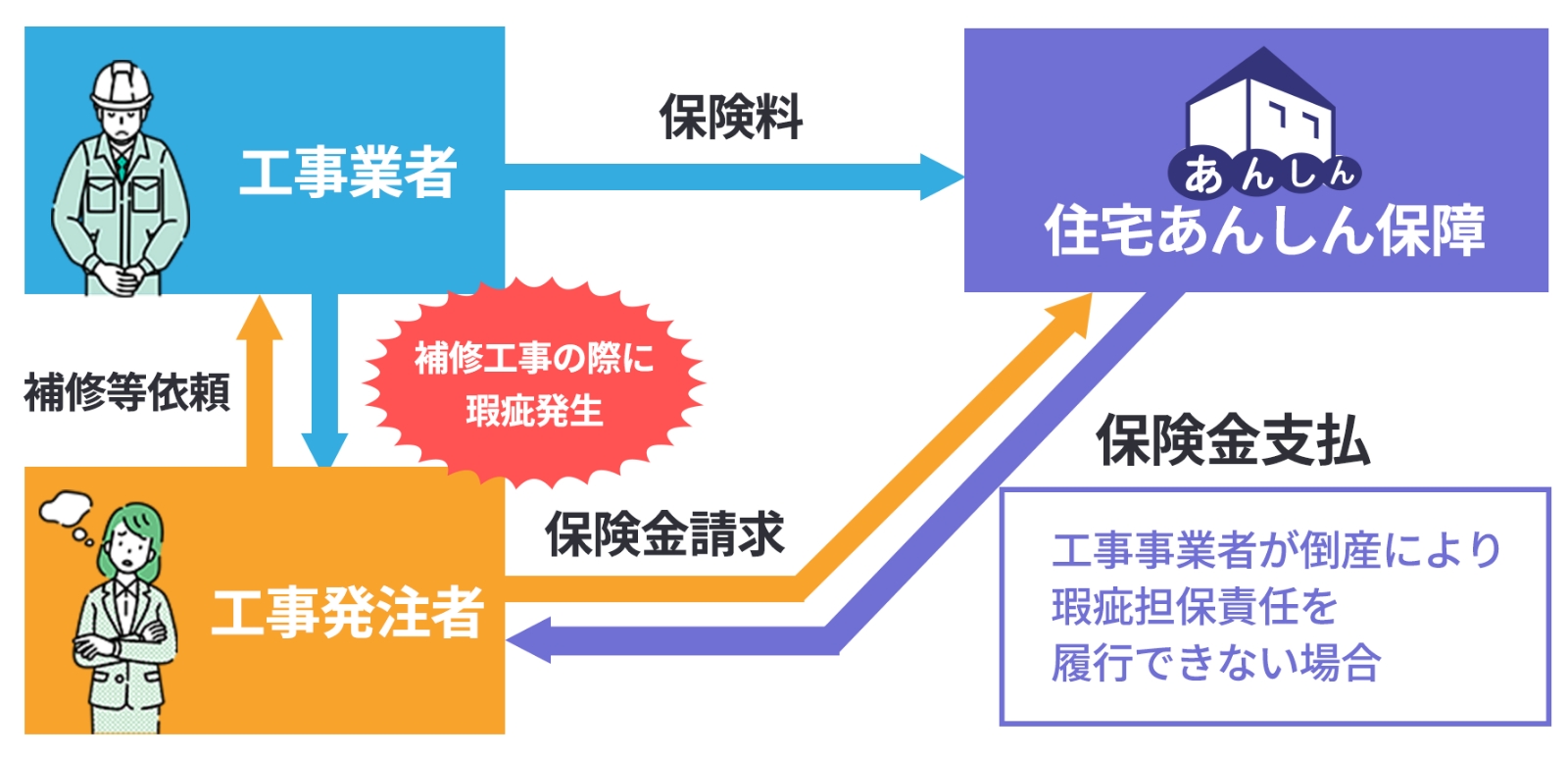 工事業者

保険料

あんしん
住宅あんしん保障

補修等依頼

補修工事の際に瑕疵発生

保険金支払

工事発注者

保険金請求

工事事業者が倒産により瑕疵担保責任を履行できない場合